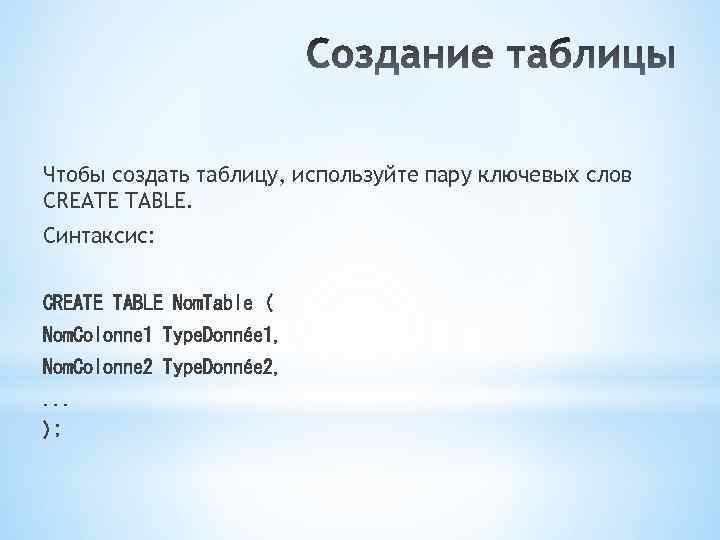 Создание таблицы

Чтобы создать таблицу, используйте пару ключевых слов CREATE TABLE.

Синтаксис:

CREATE TABLE NomTable (
NomColonne1 TypeDonnée1,
NomColonne2 TypeDonnée2,
...
);